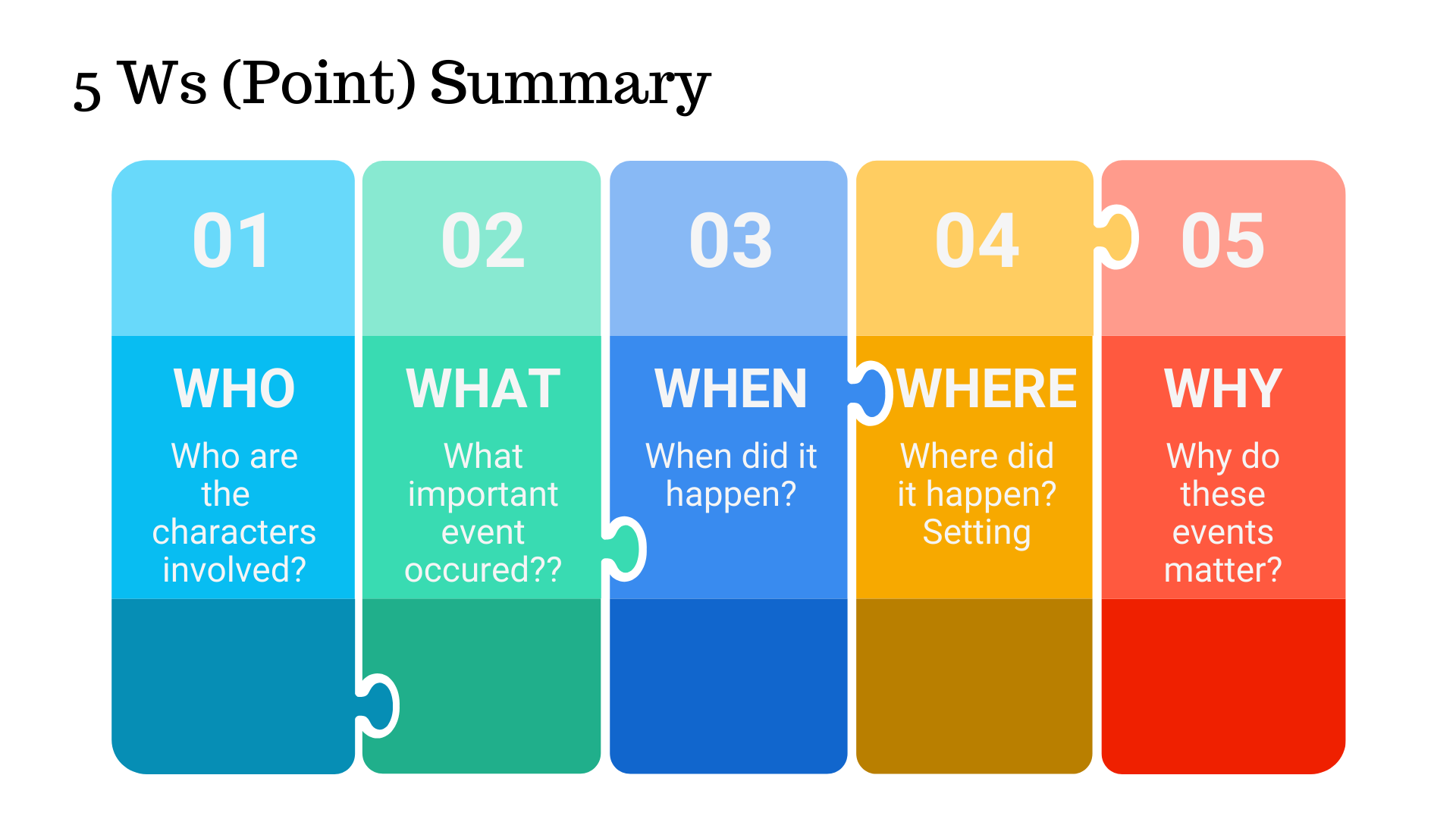 5 Ws (Point) Summary

01

WHO

Who are the characters involved?

02

WHAT

What important event occured??

03

WHEN

When did it happen?

04

WHERE

Where did it happen? Setting

05

WHY

Why do these events matter?